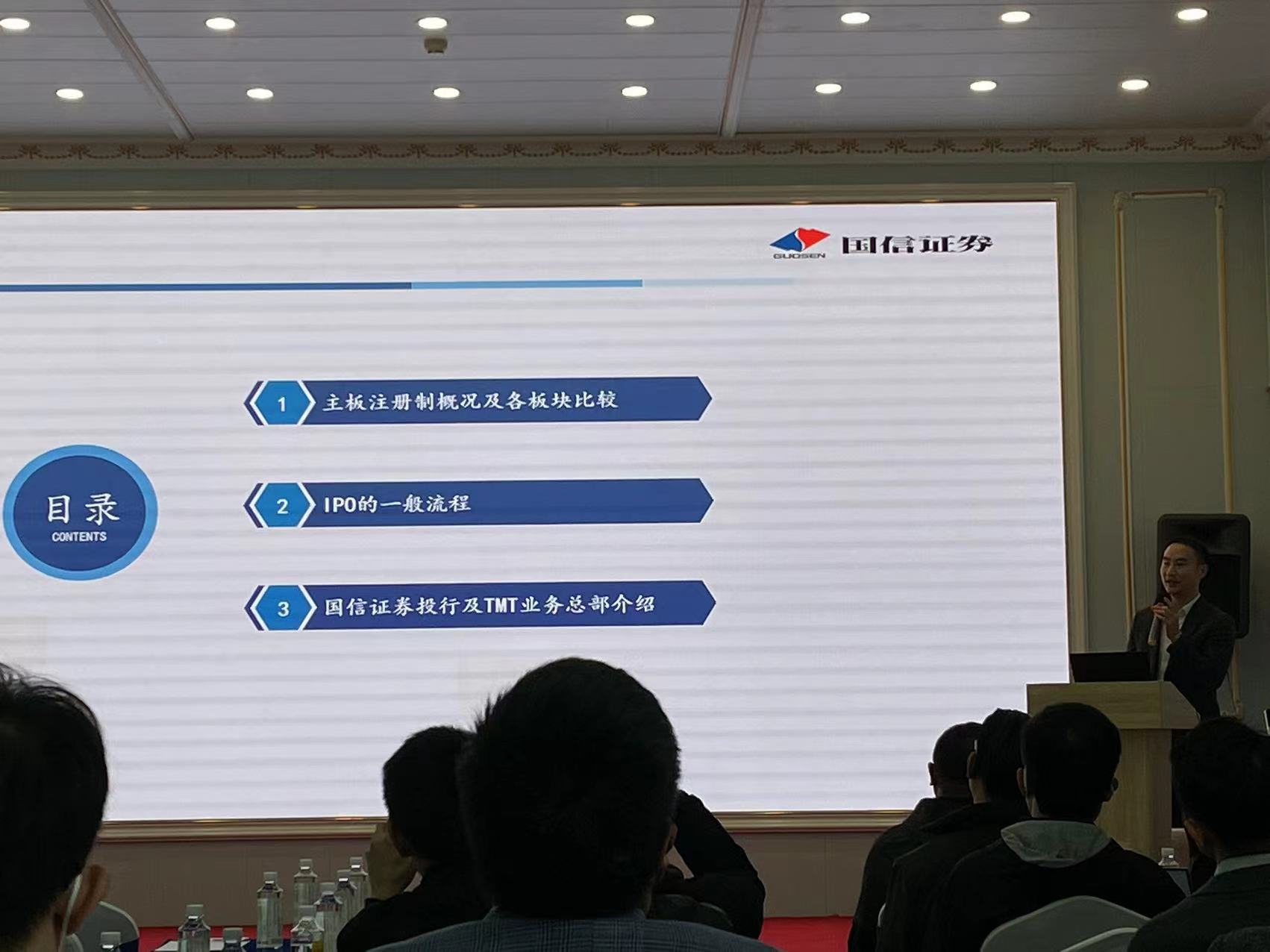 GUOSEN 国信证券

目录
CONTENTS

1 主板注册制概况及各板块比较

2 IPO的一般流程

3 国信证券投行及TMT业务总部介绍